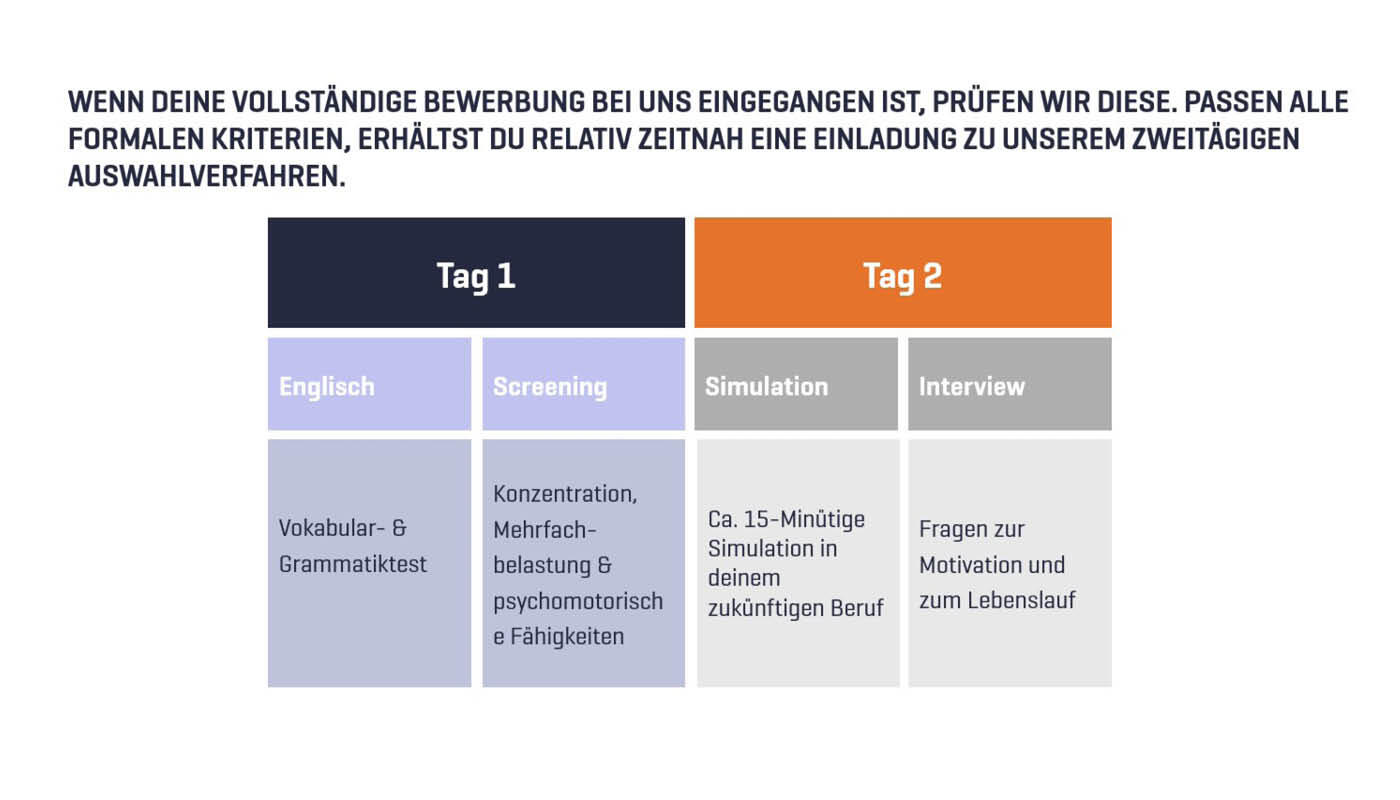 WENN DEINE VOLLSTÄNDIGE BEWERBUNG BEI UNS EINGEGANGEN IST, PRÜFEN WIR DIESE. PASSEN ALLE FORMALEN KRITERIEN, ERHÄLTST DU RELATIV ZEITNAH EINE EINLADUNG ZU UNSEREM ZWEITÄGIGEN AUSWAHLVERFAHREN.

| Tag 1 | | Tag 2 | |
|---|---|---|---|
| Englisch | Screening | Simulation | Interview |
| Vokabular- & Grammatiktest | Konzentration, Mehrfachbelastung & psychomotorische Fähigkeiten | Ca. 15-Minütige Simulation in deinem zukünftigen Beruf | Fragen zur Motivation und zum Lebenslauf |